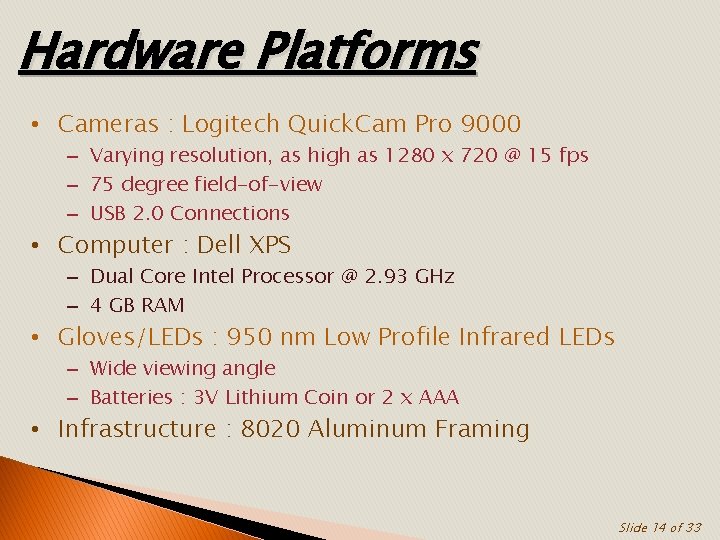 Hardware Platforms

• Cameras : Logitech QuickCam Pro 9000
– Varying resolution, as high as 1280 x 720 @ 15 fps
– 75 degree field-of-view
– USB 2.0 Connections

• Computer : Dell XPS
– Dual Core Intel Processor @ 2.93 GHz
– 4 GB RAM

• Gloves/LEDs : 950 nm Low Profile Infrared LEDs
– Wide viewing angle
– Batteries : 3V Lithium Coin or 2 x AAA

• Infrastructure : 8020 Aluminum Framing

Slide 14 of 33